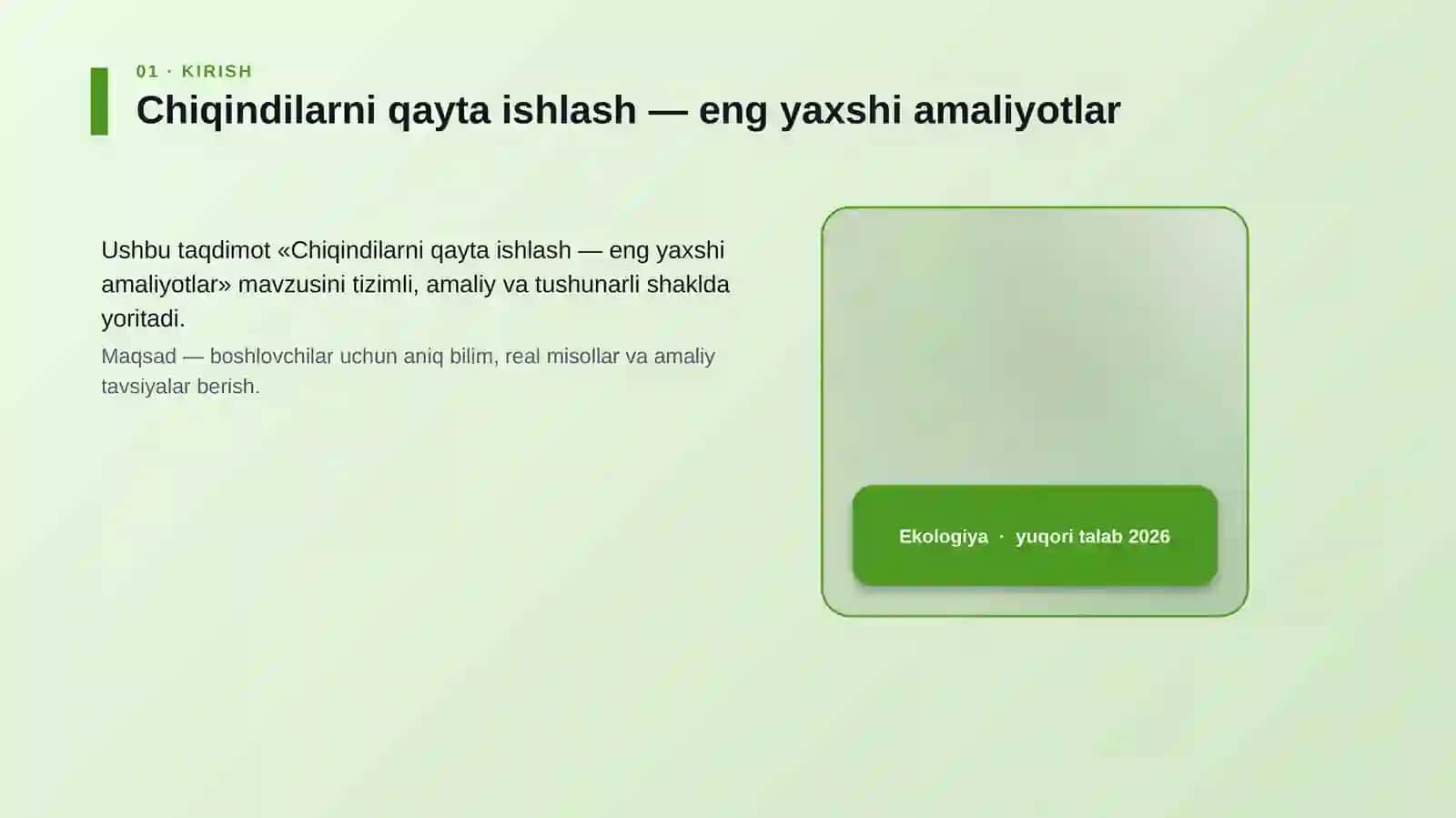 01 · KIRISH

Chiqindilarni qayta ishlash — eng yaxshi amaliyotlar

Ushbu taqdimot «Chiqindilarni qayta ishlash — eng yaxshi amaliyotlar» mavzusini tizimli, amaliy va tushunarli shaklda yoritadi.

Maqsad — boshlovchilar uchun aniq bilim, real misollar va amaliy tavsiyalar berish.

Ekologiya · yuqori talab 2026